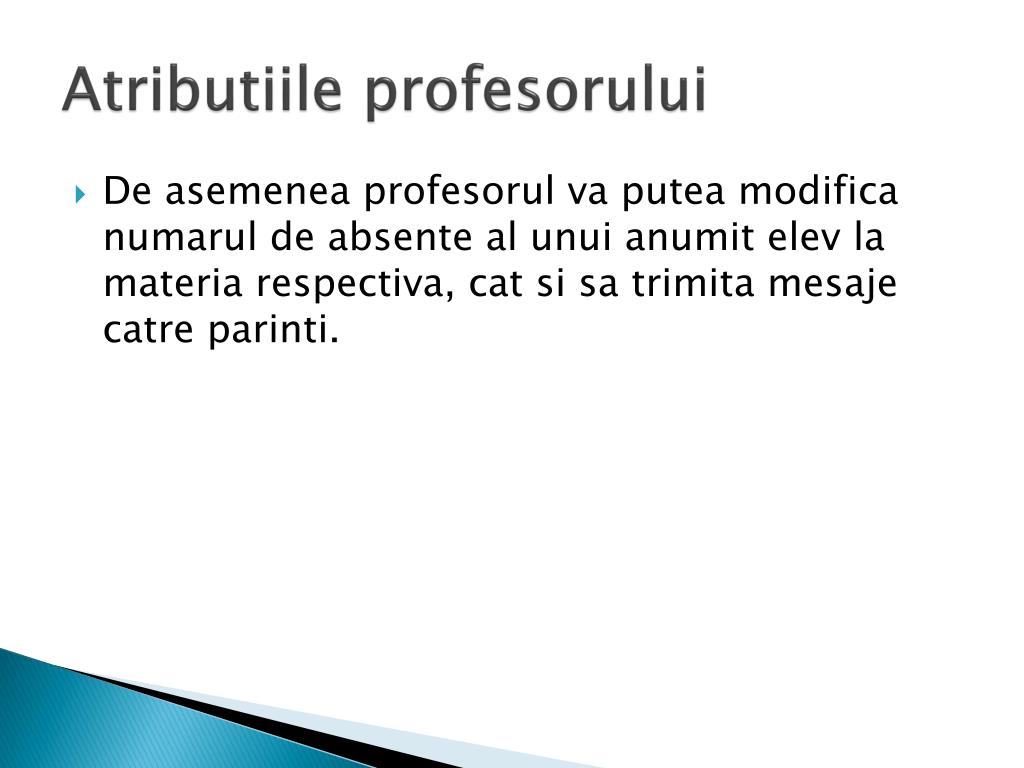 Atributiile profesorului

De asemenea profesorul va putea modifica numarul de absente al unui anumit elev la materia respectiva, cat si sa trimita mesaje catre parinti.